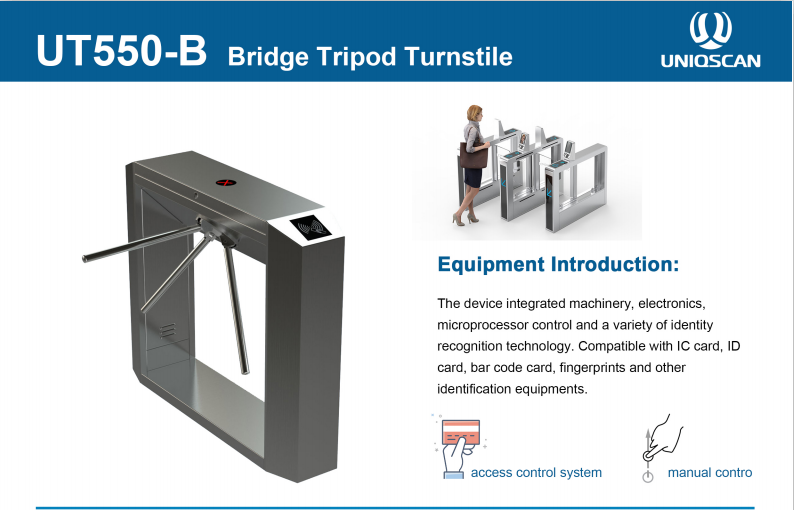 UT550-B Bridge Tripod Turnstile

UNIQSCAN

Equipment Introduction:

The device integrated machinery, electronics, microprocessor control and a variety of identity recognition technology. Compatible with IC card, ID card, bar code card, fingerprints and other identification equipments.

access control system

manual contro